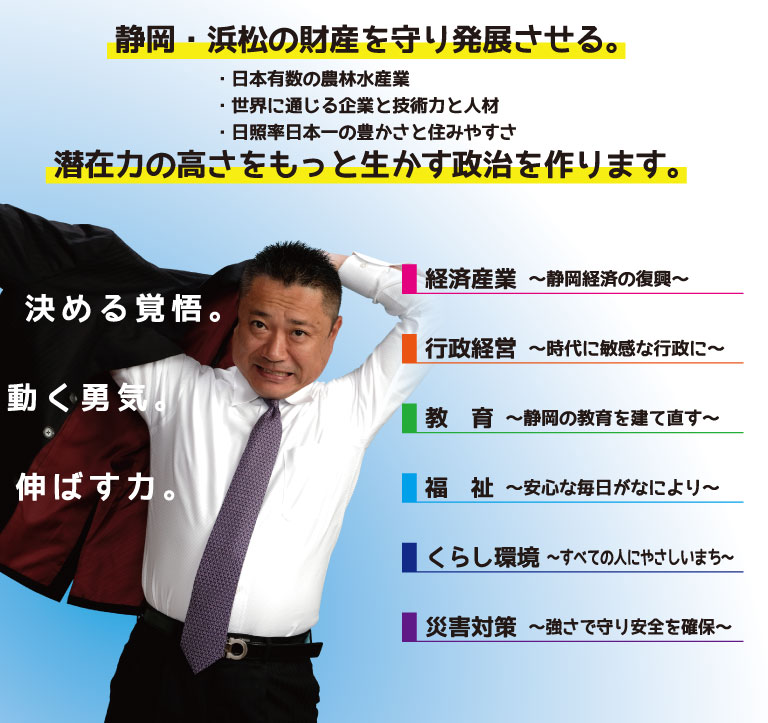 静岡・浜松の財産を守り発展させる。

・日本有数の農林水産業
・世界に通じる企業と技術力と人材
・日照率日本一の豊かさと住みやすさ

潜在力の高さをもっと生かす政治を作ります。

決める覚悟。

動く勇気。

伸ばす力。

経済産業 ～静岡経済の復興～

行政経営 ～時代に敏感な行政に～

教　育 ～静岡の教育を建て直す～

福　祉 ～安心な毎日がなにより～

くらし環境 ～すべての人にやさしいまち～

災害対策 ～強さで守り安全を確保～